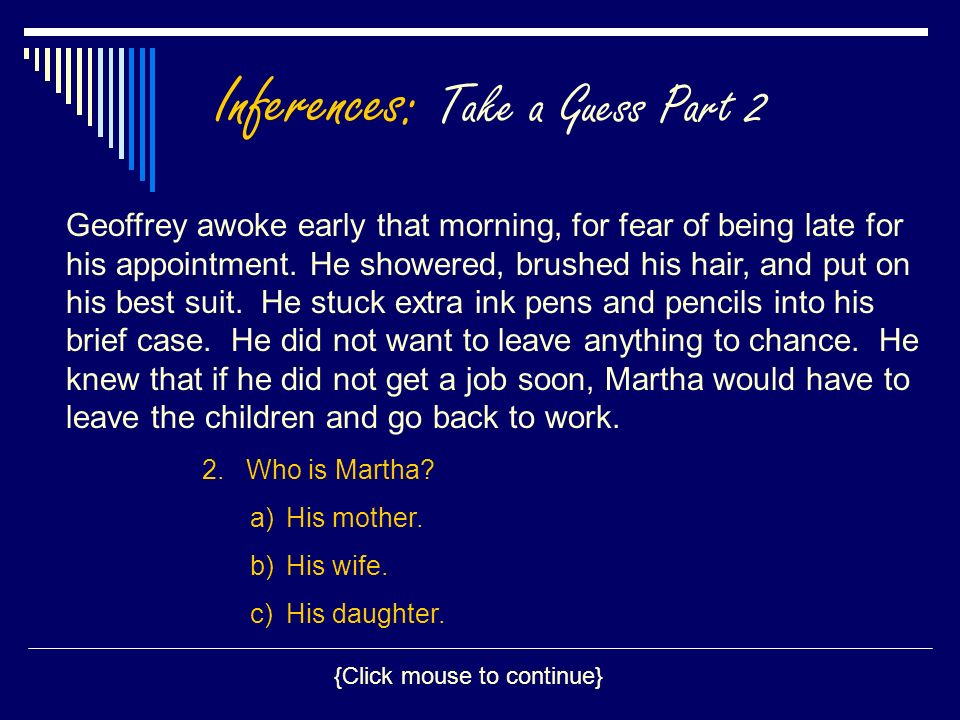 Inferences: Take a Guess Part 2

Geoffrey awoke early that morning, for fear of being late for his appointment. He showered, brushed his hair, and put on his best suit. He stuck extra ink pens and pencils into his brief case. He did not want to leave anything to chance. He knew that if he did not get a job soon, Martha would have to leave the children and go back to work.

2. Who is Martha?

a) His mother.

b) His wife.

c) His daughter.

{Click mouse to continue}